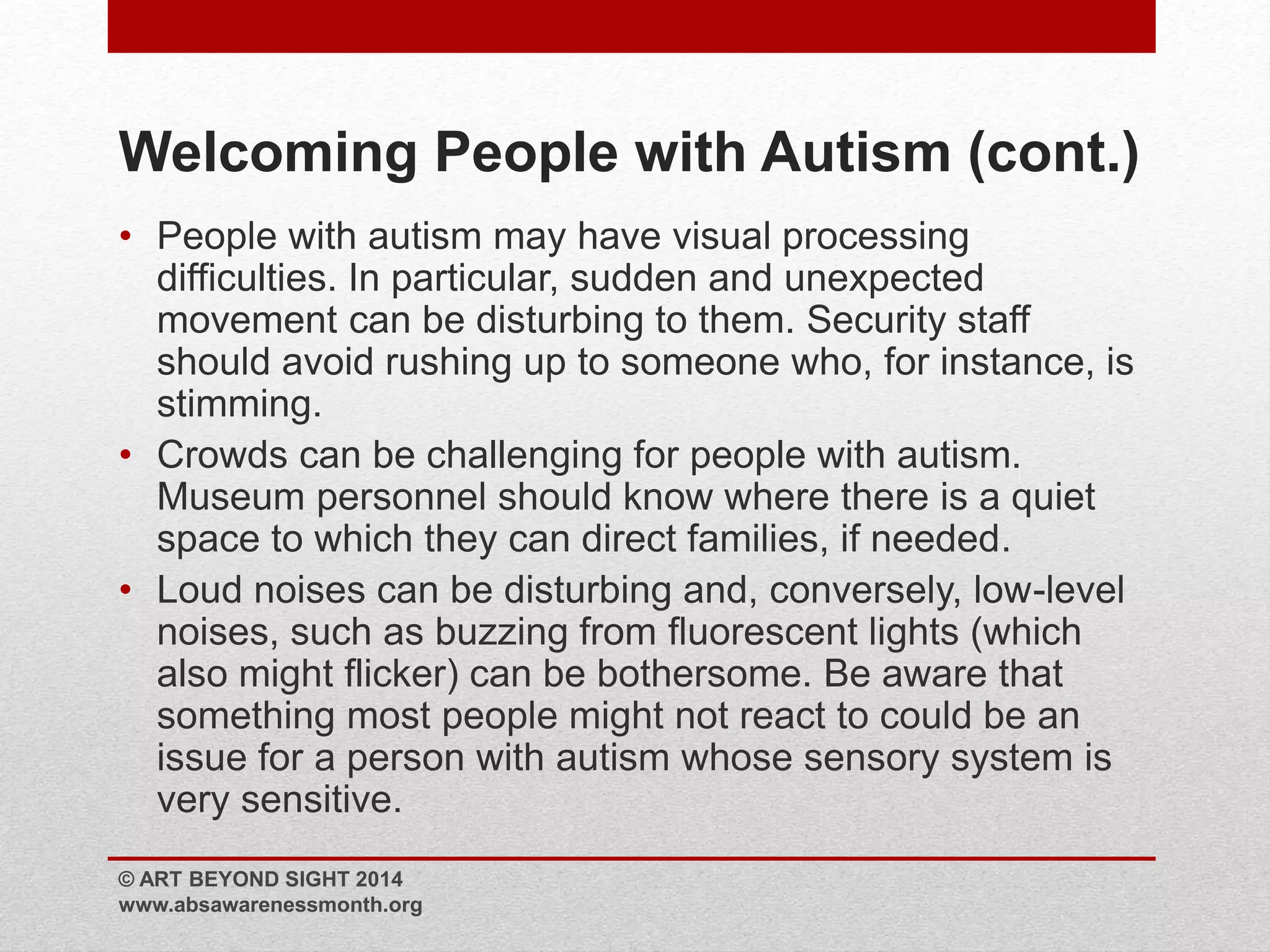 Welcoming People with Autism (cont.)

• People with autism may have visual processing difficulties. In particular, sudden and unexpected movement can be disturbing to them. Security staff should avoid rushing up to someone who, for instance, is stimming.

• Crowds can be challenging for people with autism. Museum personnel should know where there is a quiet space to which they can direct families, if needed.

• Loud noises can be disturbing and, conversely, low-level noises, such as buzzing from fluorescent lights (which also might flicker) can be bothersome. Be aware that something most people might not react to could be an issue for a person with autism whose sensory system is very sensitive.

© ART BEYOND SIGHT 2014
www.absawarenessmonth.org